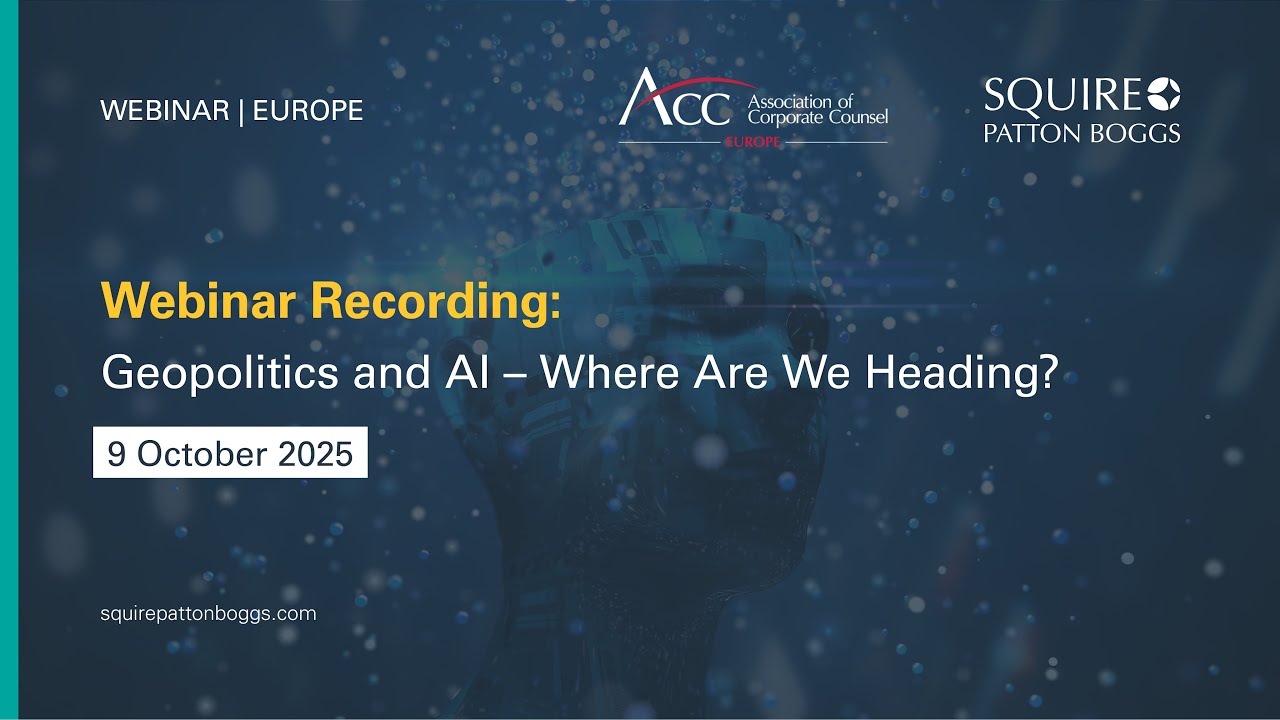 WEBINAR | EUROPE

ACC Association of Corporate Counsel EUROPE

SQUIRE PATTON BOGGS

Webinar Recording:

Geopolitics and AI – Where Are We Heading?

9 October 2025

squirepattonboggs.com